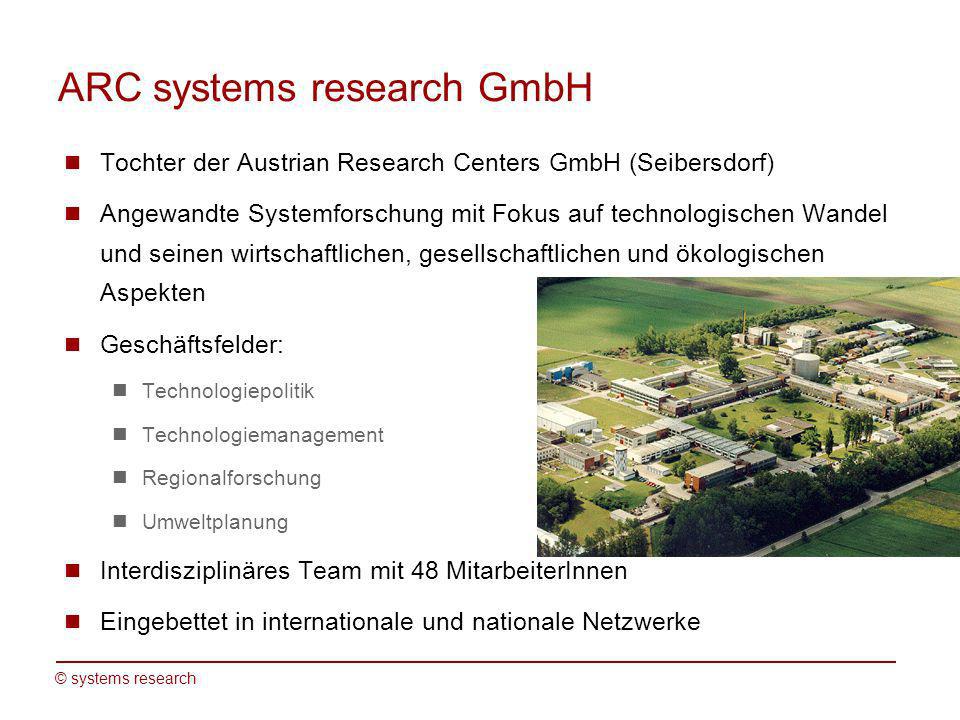 ARC systems research GmbH

Tochter der Austrian Research Centers GmbH (Seibersdorf)

Angewandte Systemforschung mit Fokus auf technologischen Wandel und seinen wirtschaftlichen, gesellschaftlichen und ökologischen Aspekten

Geschäftsfelder:

Technologiepolitik

Technologiemanagement

Regionalforschung

Umweltplanung

Interdisziplinäres Team mit 48 MitarbeiterInnen

Eingebettet in internationale und nationale Netzwerke

© systems research